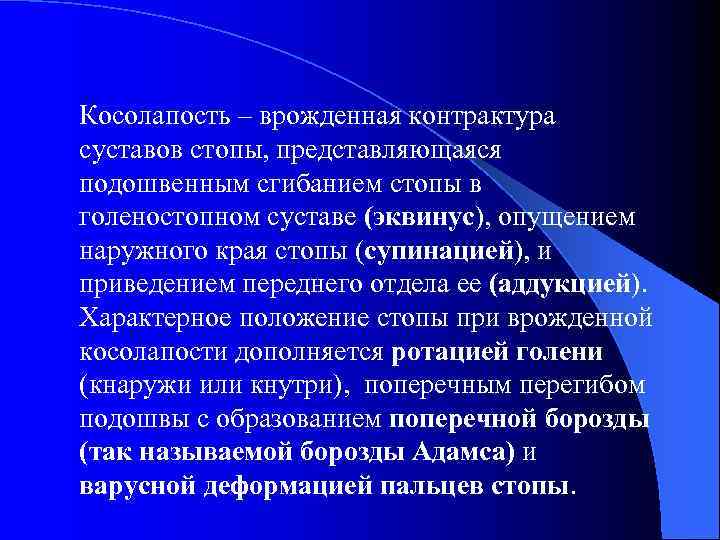 Косолапость – врожденная контрактура суставов стопы, представляющаяся подошвенным сгибанием стопы в голеностопном суставе (эквинус), опущением наружного края стопы (супинацией), и приведением переднего отдела ее (аддукцией). Характерное положение стопы при врожденной косолапости дополняется ротацией голени (кнаружи или кнутри), поперечным перегибом подошвы с образованием поперечной борозды (так называемой борозды Адамса) и варусной деформацией пальцев стопы.